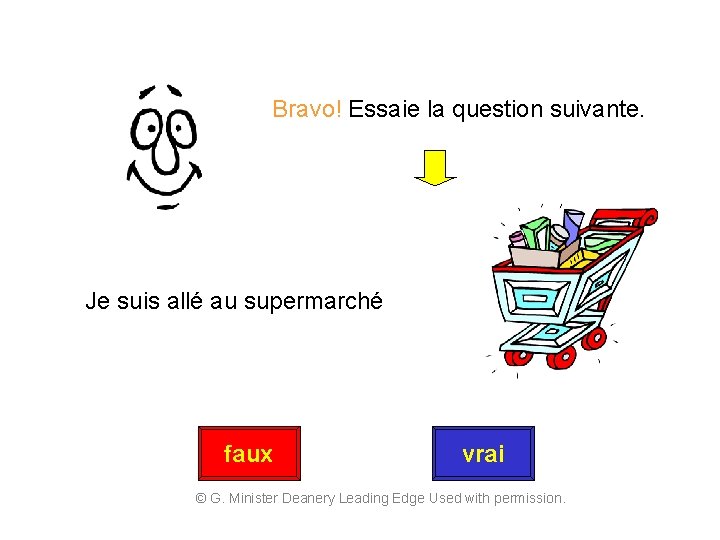 Bravo! Essaie la question suivante.

Je suis allé au supermarché

faux

vrai

© G. Minister Deanery Leading Edge Used with permission.